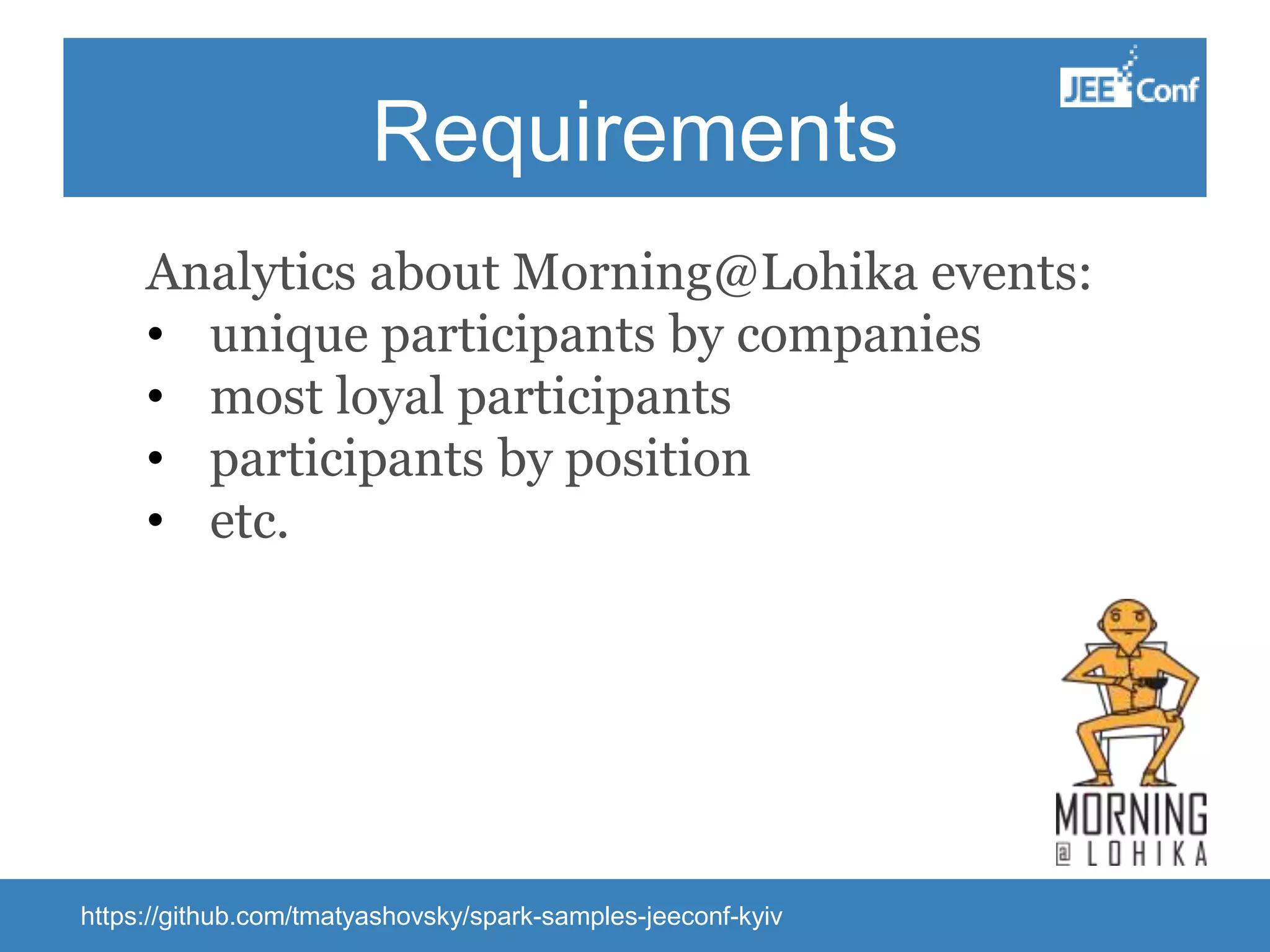 Requirements

JEE Conf

Analytics about Morning@Lohika events:
• unique participants by companies
• most loyal participants
• participants by position
• etc.

MORNING
@ LOHIKA

https://github.com/tmatyashovsky/spark-samples-jeeconf-kyiv